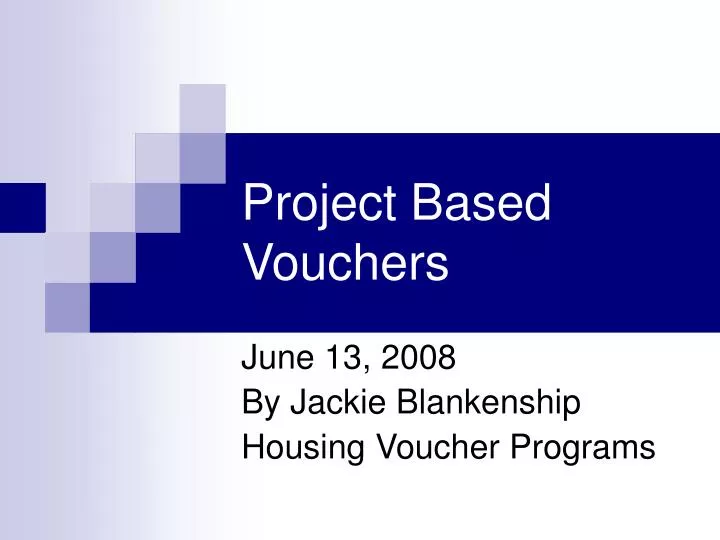 Project Based Vouchers

June 13, 2008
By Jackie Blankenship
Housing Voucher Programs